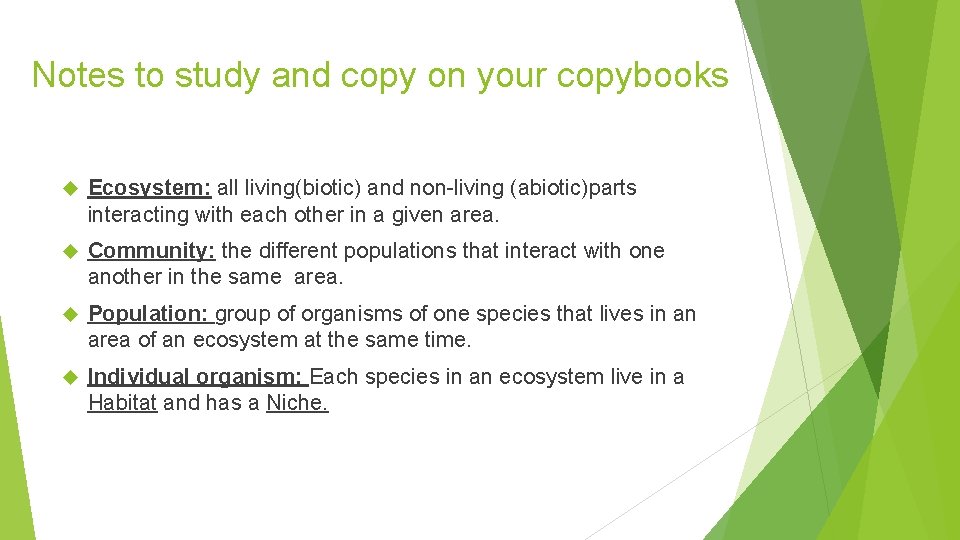 Notes to study and copy on your copybooks

Ecosystem: all living(biotic) and non-living (abiotic)parts interacting with each other in a given area.

Community: the different populations that interact with one another in the same area.

Population: group of organisms of one species that lives in an area of an ecosystem at the same time.

Individual organism: Each species in an ecosystem live in a Habitat and has a Niche.